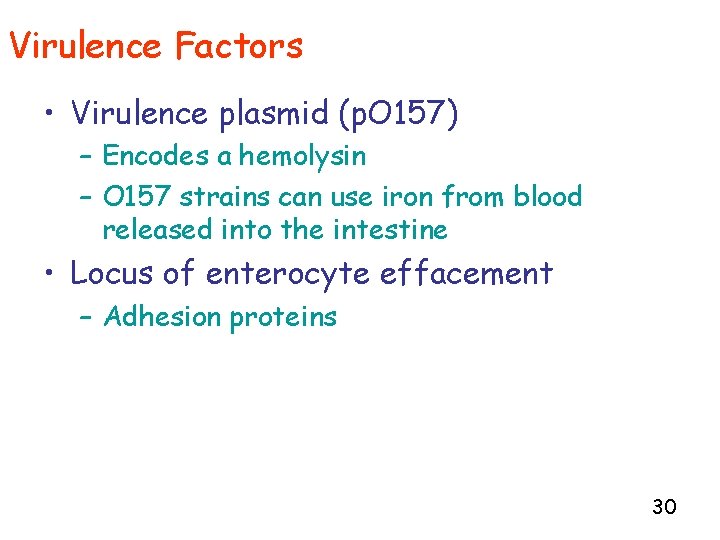 Virulence Factors

• Virulence plasmid (pO157)
 – Encodes a hemolysin
 – O157 strains can use iron from blood released into the intestine

• Locus of enterocyte effacement
 – Adhesion proteins

30